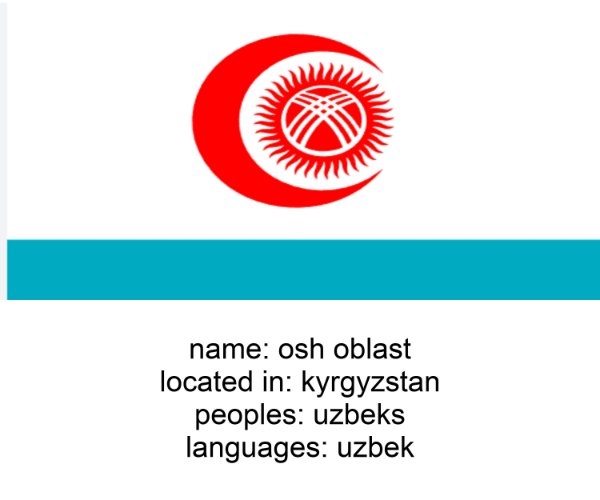 name: osh oblast
located in: kyrgyzstan
peoples: uzbeks
languages: uzbek